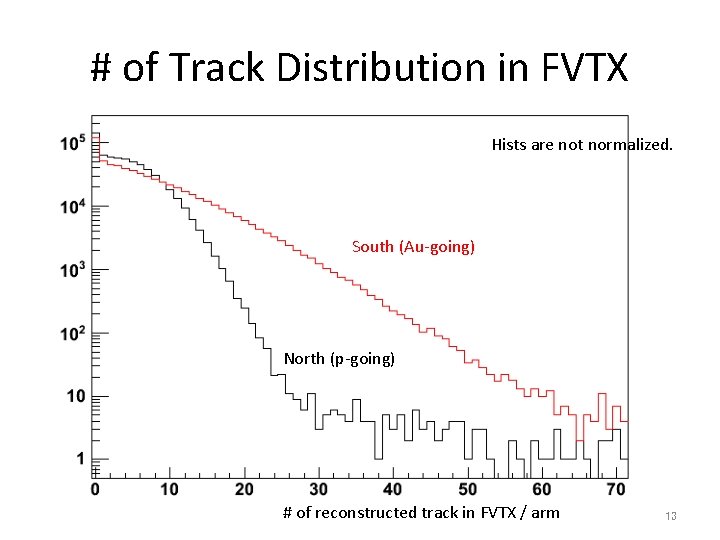 # of Track Distribution in FVTX

$10^5$
$10^4$
$10^3$
$10^2$
10
1

Hists are not normalized.

South (Au-going)

North (p-going)

0 10 20 30 40 50 60 70

# of reconstructed track in FVTX / arm

13